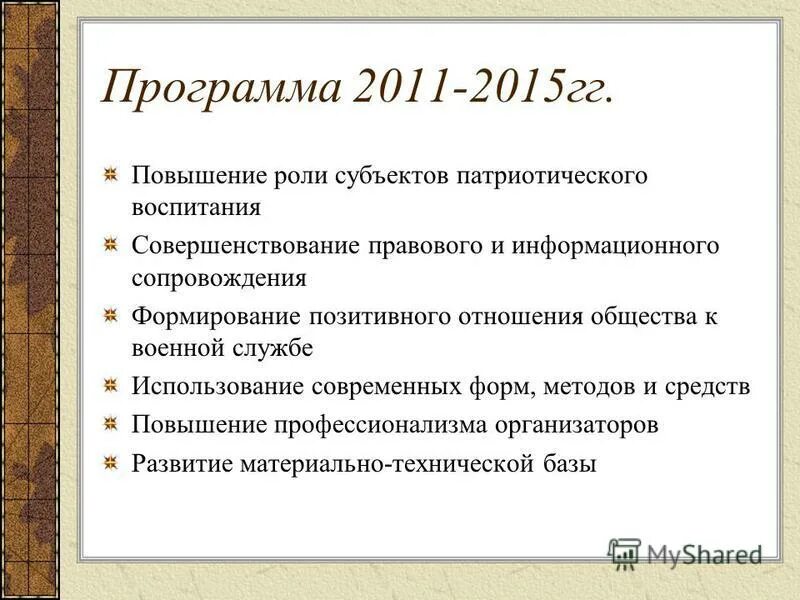 Программа 2011-2015гг.

Повышение роли субъектов патриотического воспитания

Совершенствование правового и информационного сопровождения

Формирование позитивного отношения общества к военной службе

Использование современных форм, методов и средств

Повышение профессионализма организаторов

Развитие материально-технической базы

MyShared